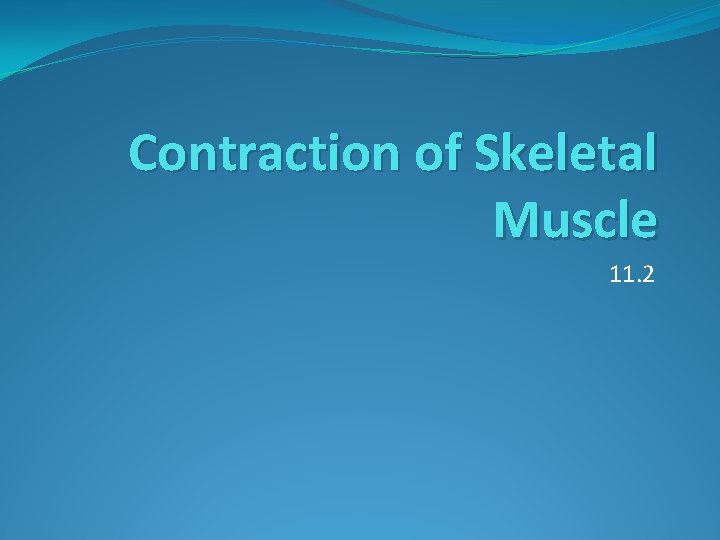 Contraction of Skeletal Muscle

11.2